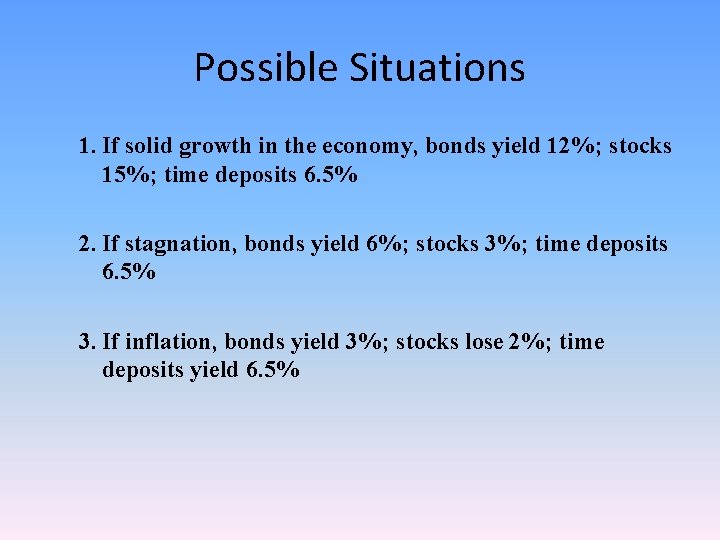 Possible Situations

1. If solid growth in the economy, bonds yield 12%; stocks 15%; time deposits 6.5%

2. If stagnation, bonds yield 6%; stocks 3%; time deposits 6.5%

3. If inflation, bonds yield 3%; stocks lose 2%; time deposits yield 6.5%